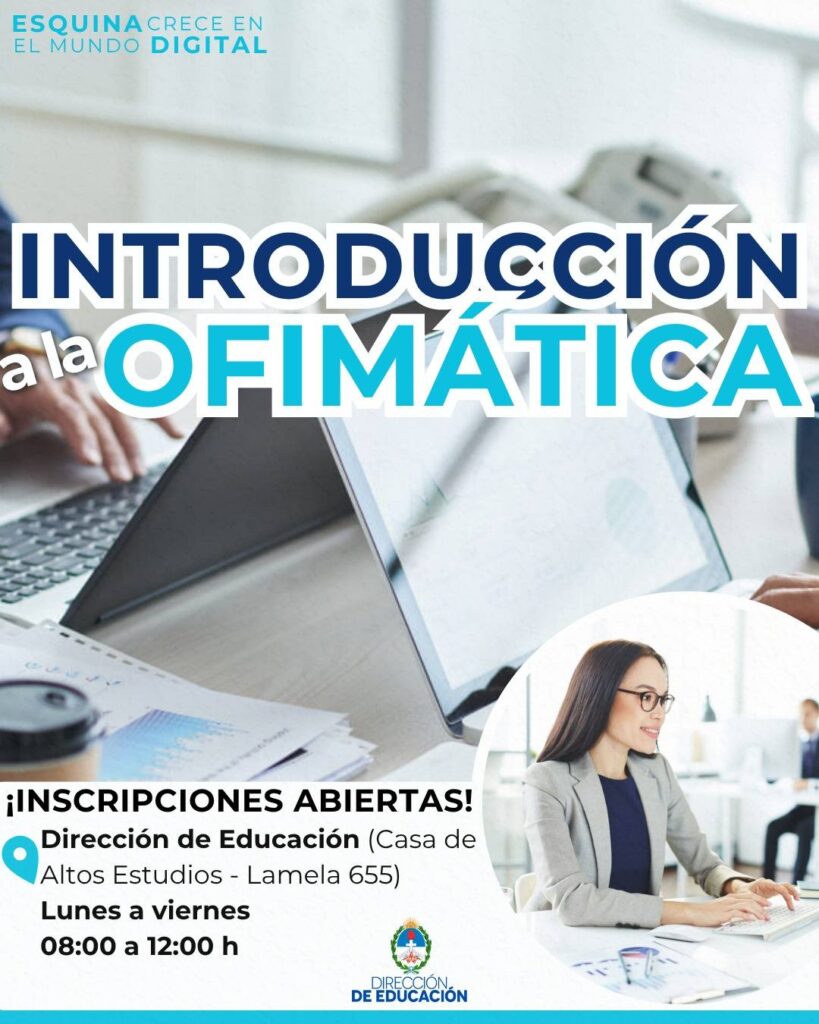 ESQUINA CRECE EN EL MUNDO DIGITAL

INTRODUCCIÓN a la OFIMÁTICA

¡INSCRIPCIONES ABIERTAS!

Dirección de Educación (Casa de Altos Estudios - Lamela 655)

Lunes a viernes
08:00 a 12:00 h

DIRECCIÓN DE EDUCACIÓN